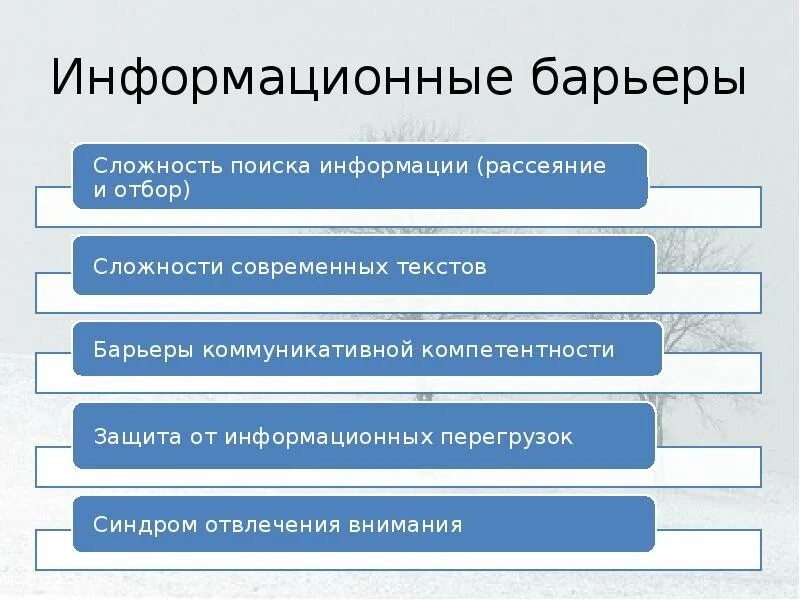 Информационные барьеры

Сложность поиска информации (рассеяние и отбор)

Сложности современных текстов

Барьеры коммуникативной компетентности

Защита от информационных перегрузок

Синдром отвлечения внимания